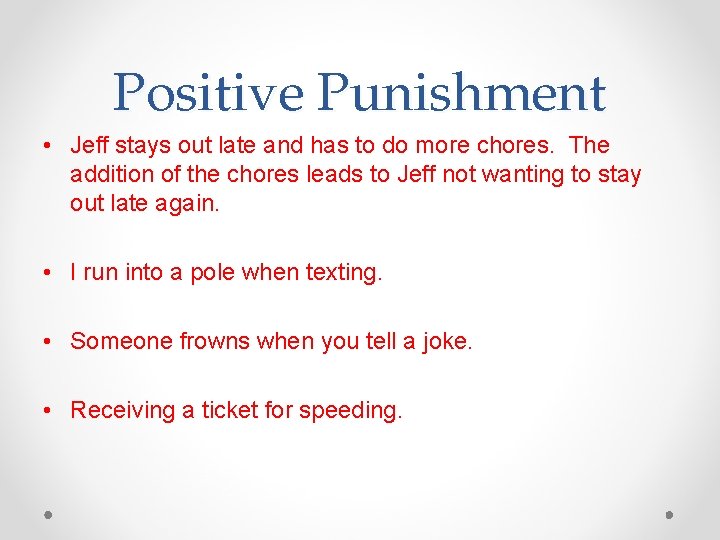 Positive Punishment

• Jeff stays out late and has to do more chores. The addition of the chores leads to Jeff not wanting to stay out late again.

• I run into a pole when texting.

• Someone frowns when you tell a joke.

• Receiving a ticket for speeding.